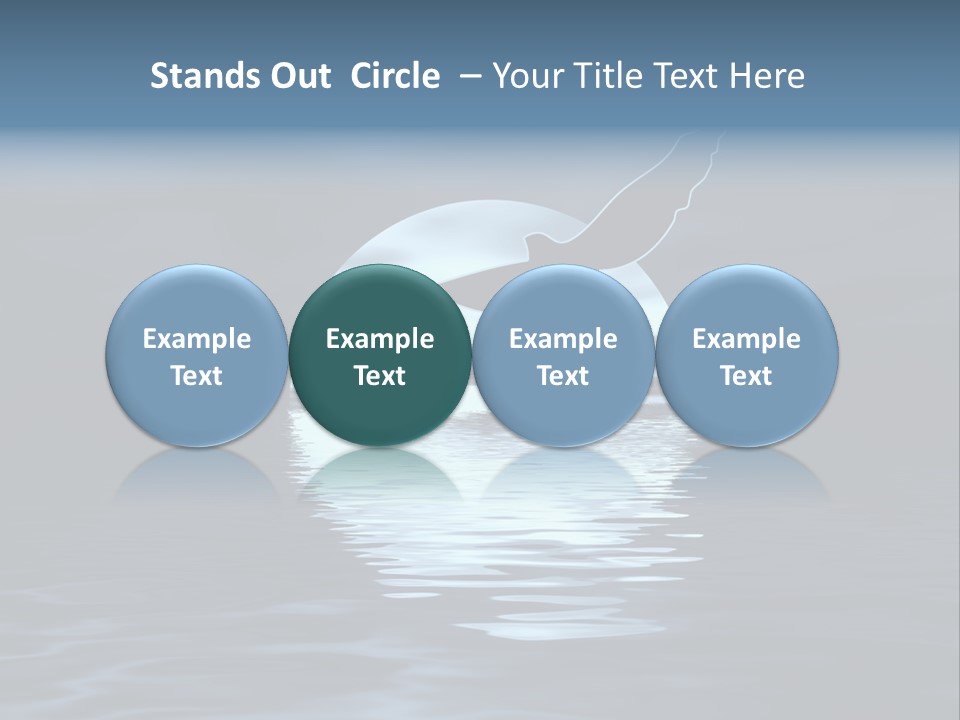 Stands Out Circle – Your Title Text Here

Example Text

Example Text

Example Text

Example Text